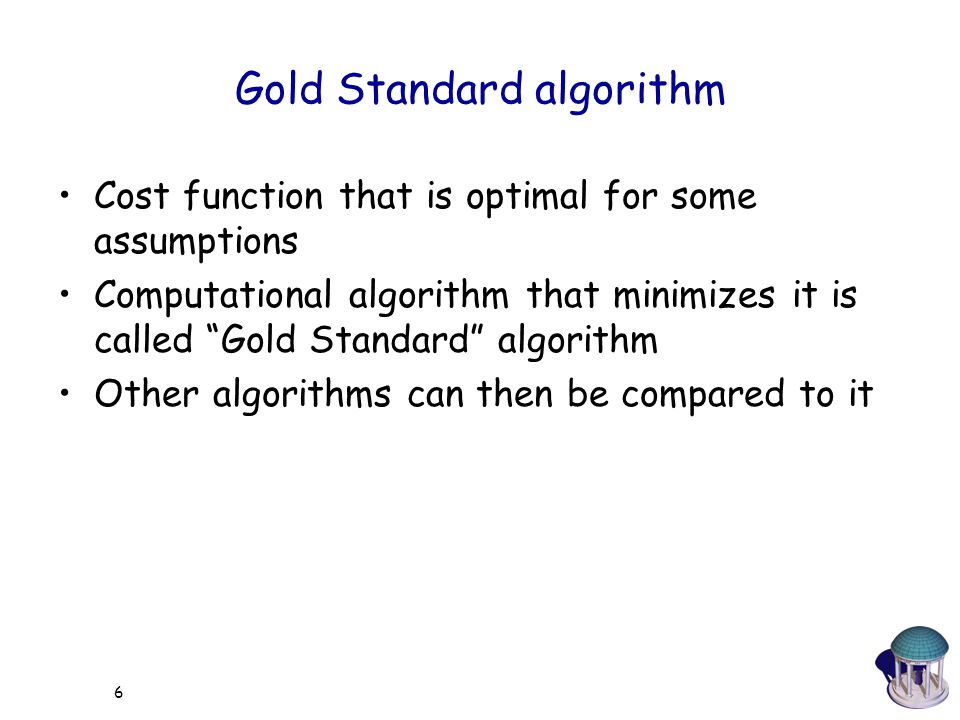 Gold Standard algorithm

• Cost function that is optimal for some assumptions
• Computational algorithm that minimizes it is called “Gold Standard” algorithm
• Other algorithms can then be compared to it

6